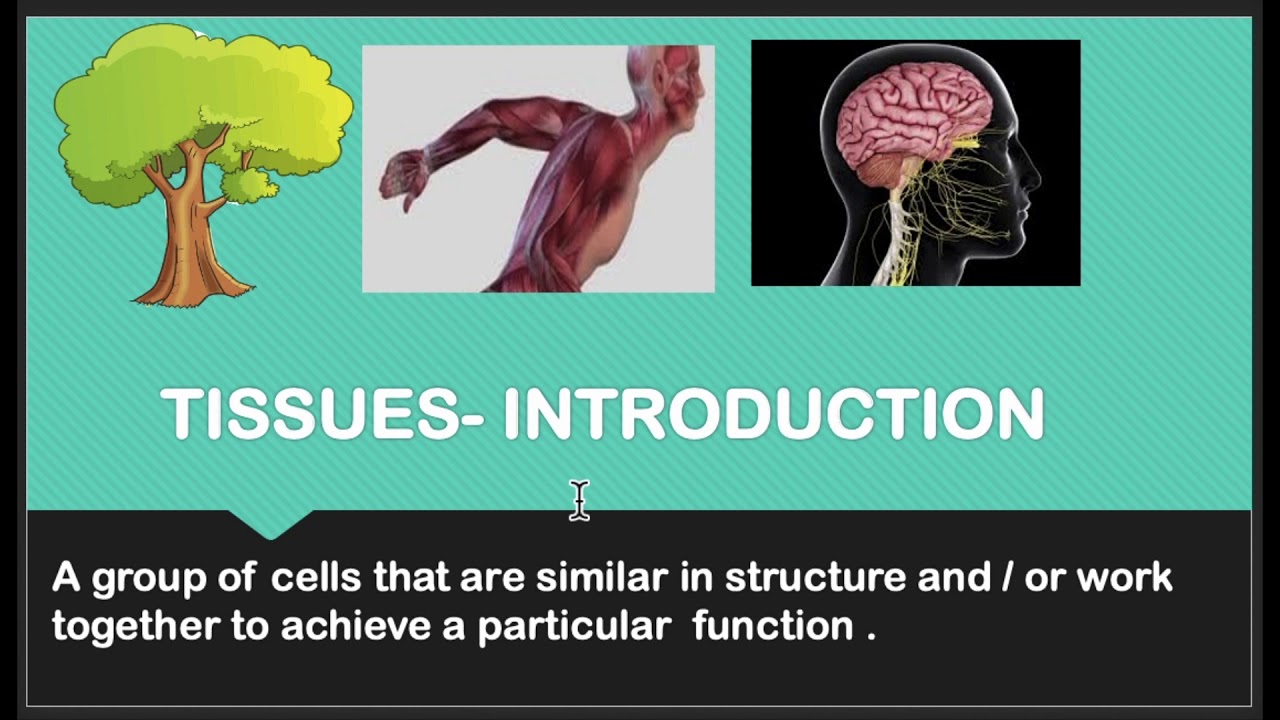 TISSUES- INTRODUCTION

A group of cells that are similar in structure and / or work together to achieve a particular function .